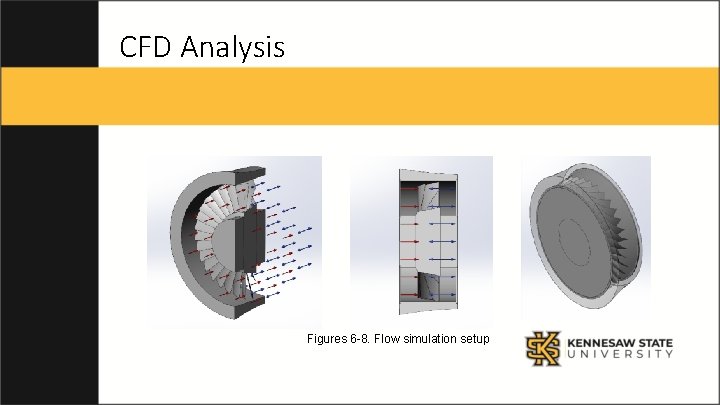 CFD Analysis

Figures 6-8. Flow simulation setup

KENNESAW STATE UNIVERSITY